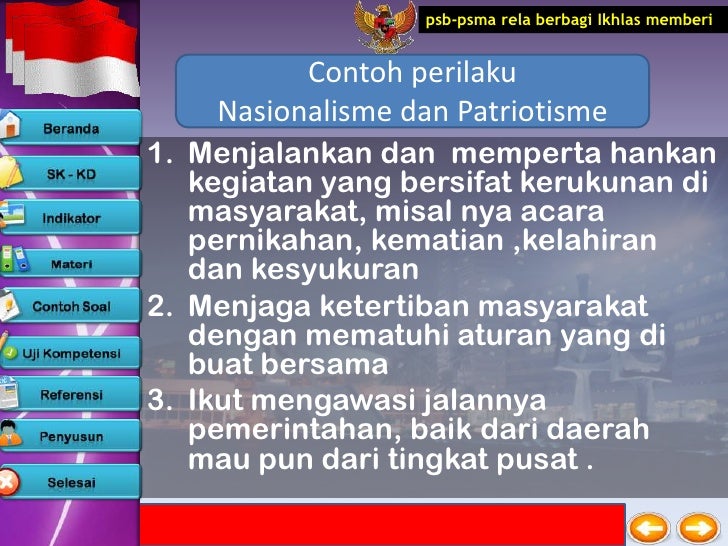 psb-psma rela berbagi Ikhlas memberi

Contoh perilaku
Nasionalisme dan Patriotisme

Beranda
SK - KD
Indikator
Materi
Contoh Soal
Uji Kompetensi
Referensi
Penyusun
Selesai

1. Menjalankan dan memperta hankan kegiatan yang bersifat kerukunan di masyarakat, misal nya acara pernikahan, kematian ,kelahiran dan kesyukuran
2. Menjaga ketertiban masyarakat dengan mematuhi aturan yang di buat bersama
3. Ikut mengawasi jalannya pemerintahan, baik dari daerah mau pun dari tingkat pusat .